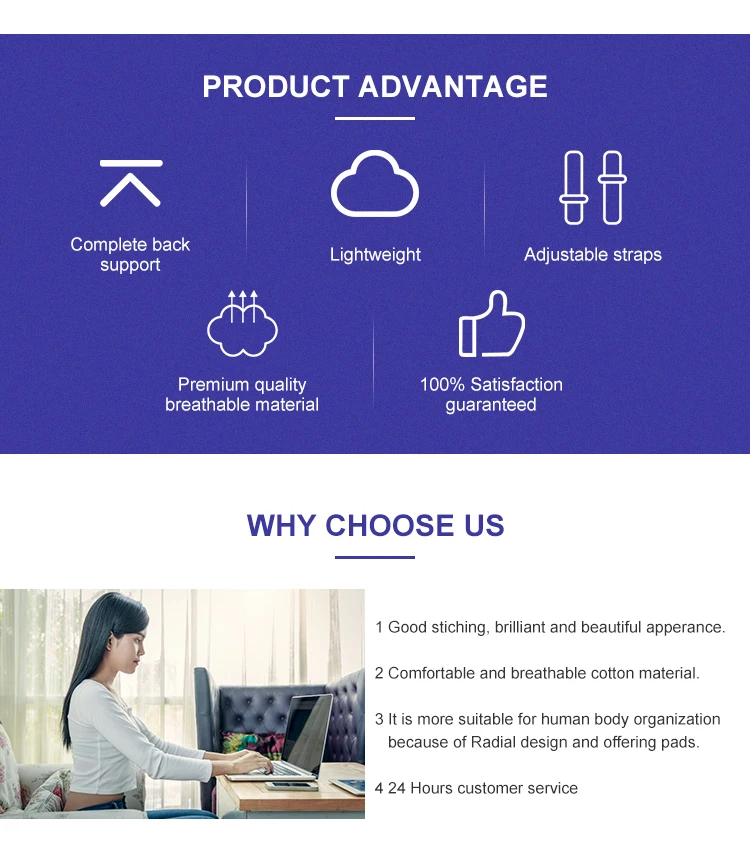 PRODUCT ADVANTAGE

Complete back support

Lightweight

Adjustable straps

Premium quality breathable material

100% Satisfaction guaranteed

WHY CHOOSE US

1 Good stiching, brilliant and beautiful apperance.

2 Comfortable and breathable cotton material.

3 It is more suitable for human body organization because of Radial design and offering pads.

4 24 Hours customer service